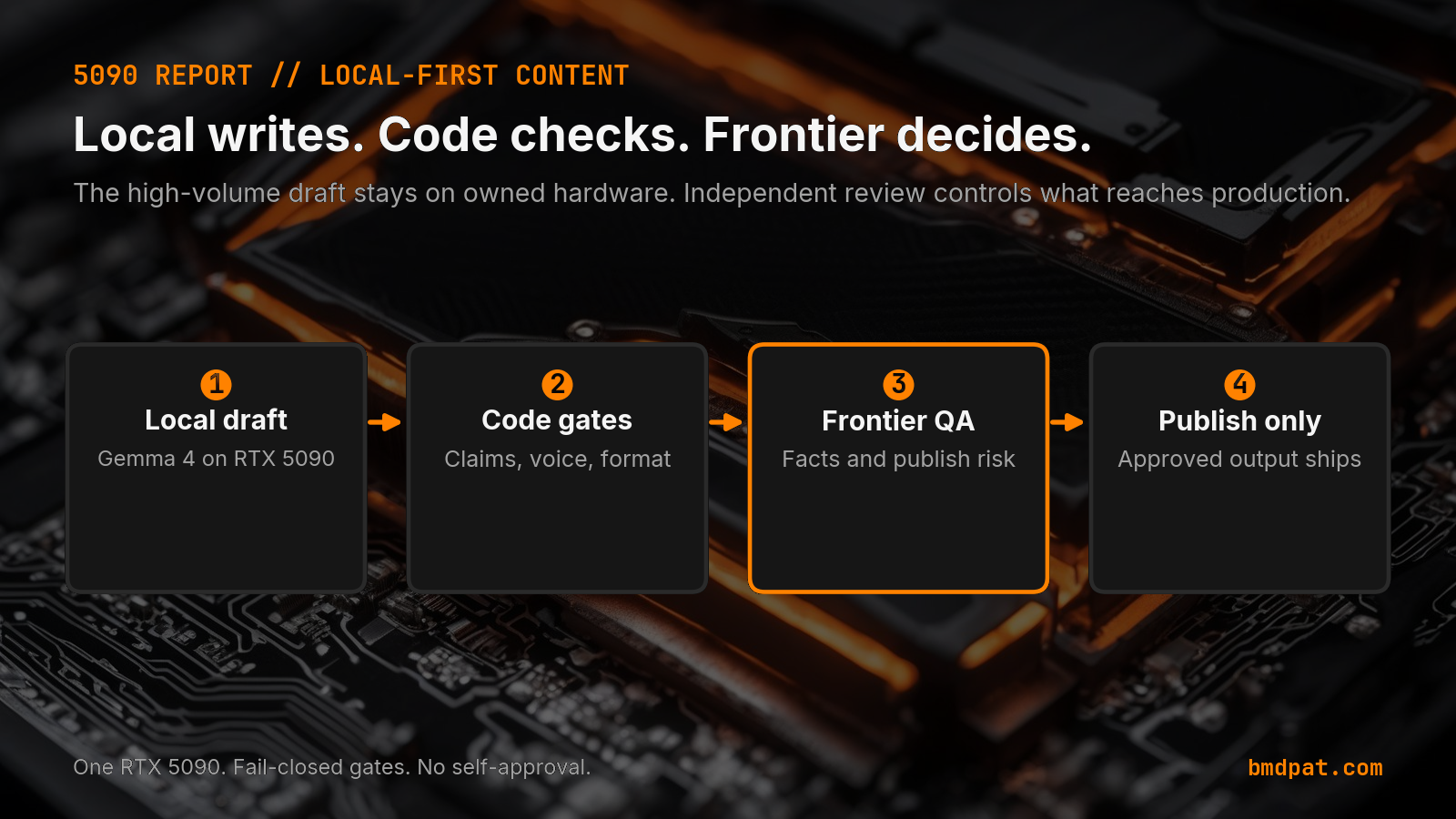 5090 REPORT // LOCAL-FIRST CONTENT

Local writes. Code checks. Frontier decides.

The high-volume draft stays on owned hardware. Independent review controls what reaches production.

1
Local draft
Gemma 4 on RTX 5090

2
Code gates
Claims, voice, format

3
Frontier QA
Facts and publish risk

4
Publish only
Approved output ships

One RTX 5090. Fail-closed gates. No self-approval.

bmdpat.com